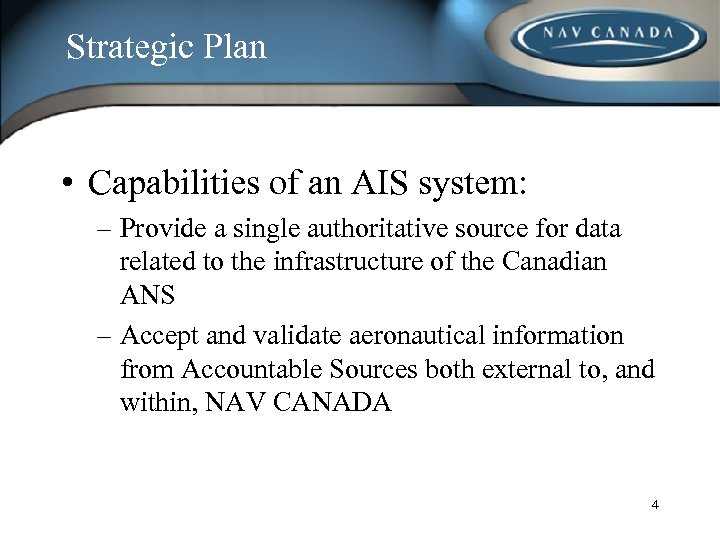 Strategic Plan

NAV CANADA

• Capabilities of an AIS system:

– Provide a single authoritative source for data related to the infrastructure of the Canadian ANS

– Accept and validate aeronautical information from Accountable Sources both external to, and within, NAV CANADA

4